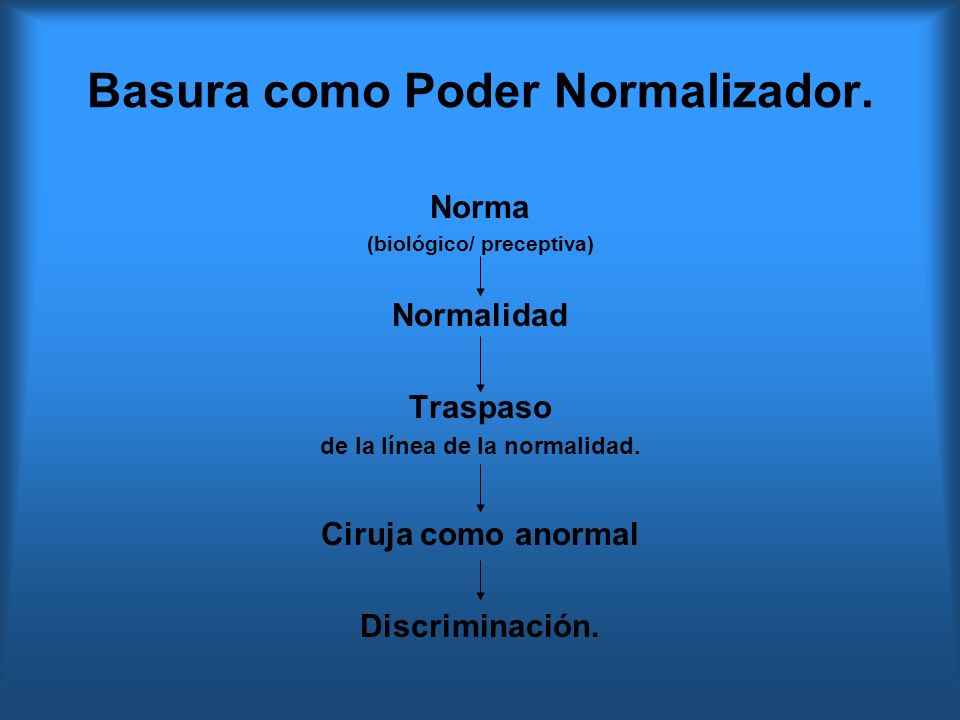 Basura como Poder Normalizador.

Norma
(biológico/ preceptiva)

Normalidad

Traspaso
de la línea de la normalidad.

Ciruja como anormal

Discriminación.